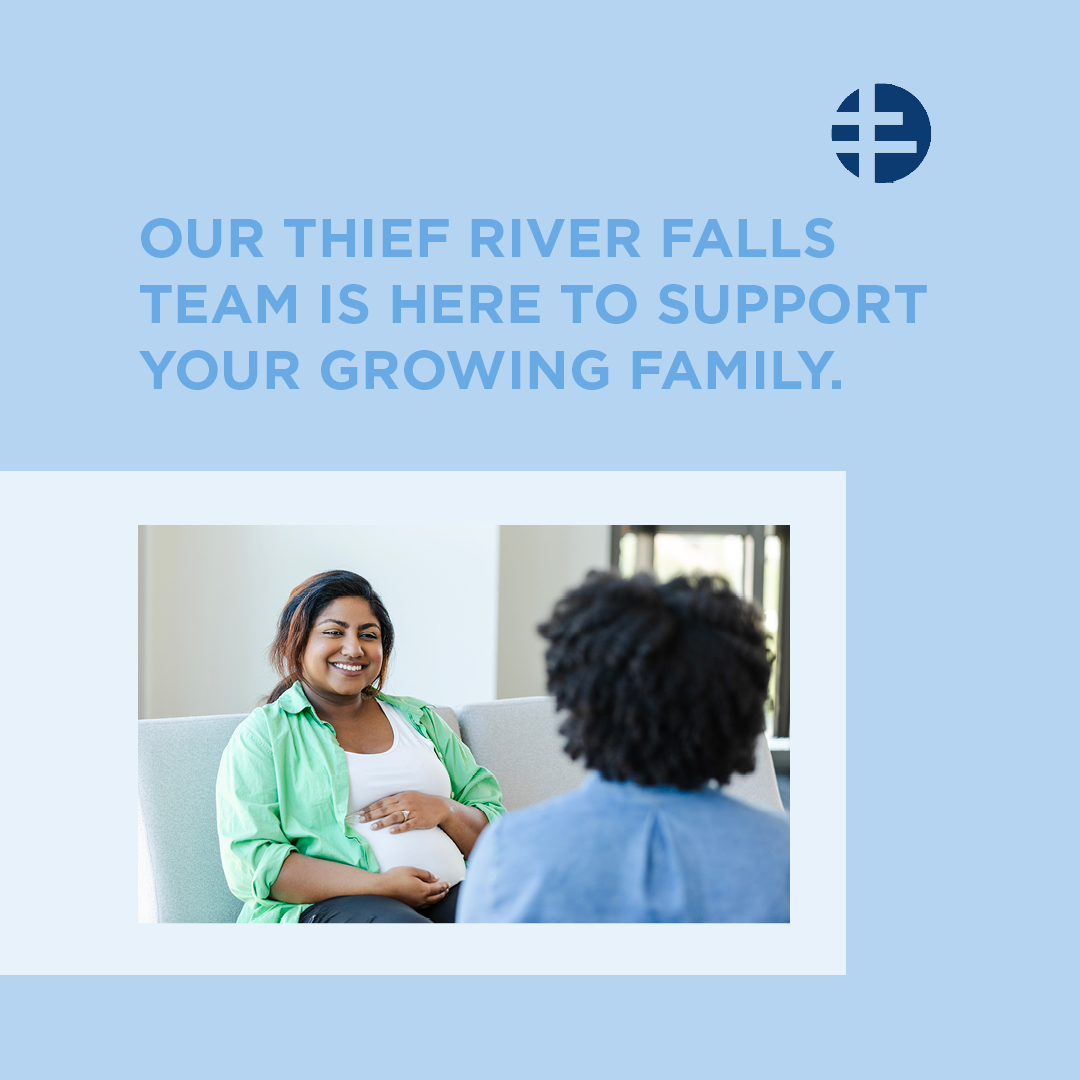 OUR THIEF RIVER FALLS TEAM IS HERE TO SUPPORT YOUR GROWING FAMILY.